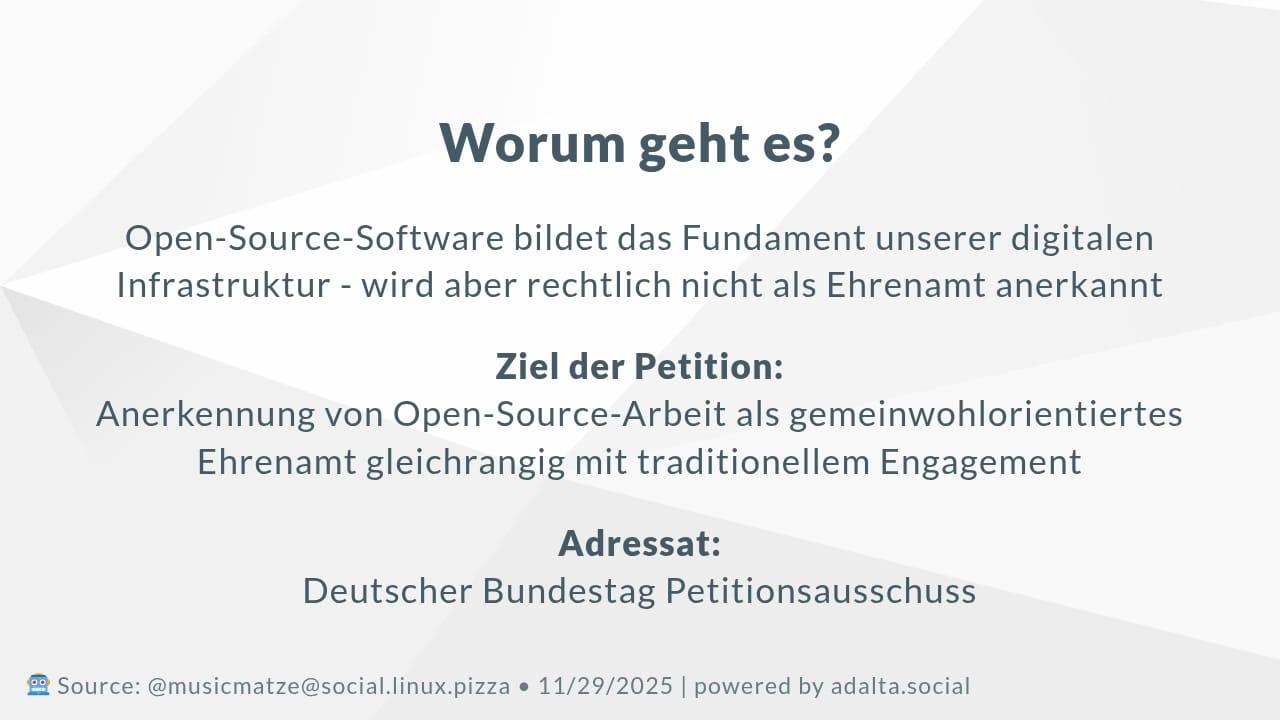 Worum geht es?

Open-Source-Software bildet das Fundament unserer digitalen Infrastruktur - wird aber rechtlich nicht als Ehrenamt anerkannt

Ziel der Petition:
Anerkennung von Open-Source-Arbeit als gemeinwohlorientiertes Ehrenamt gleichrangig mit traditionellem Engagement

Adressat:
Deutscher Bundestag Petitionsausschuss

Source: @musicmatze@social.linux.pizza • 11/29/2025 | powered by adalta.social